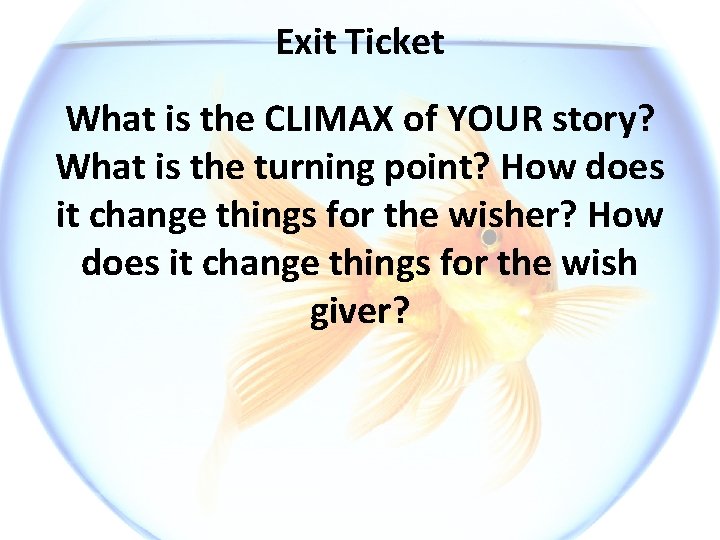 Exit Ticket

What is the CLIMAX of YOUR story? What is the turning point? How does it change things for the wisher? How does it change things for the wish giver?